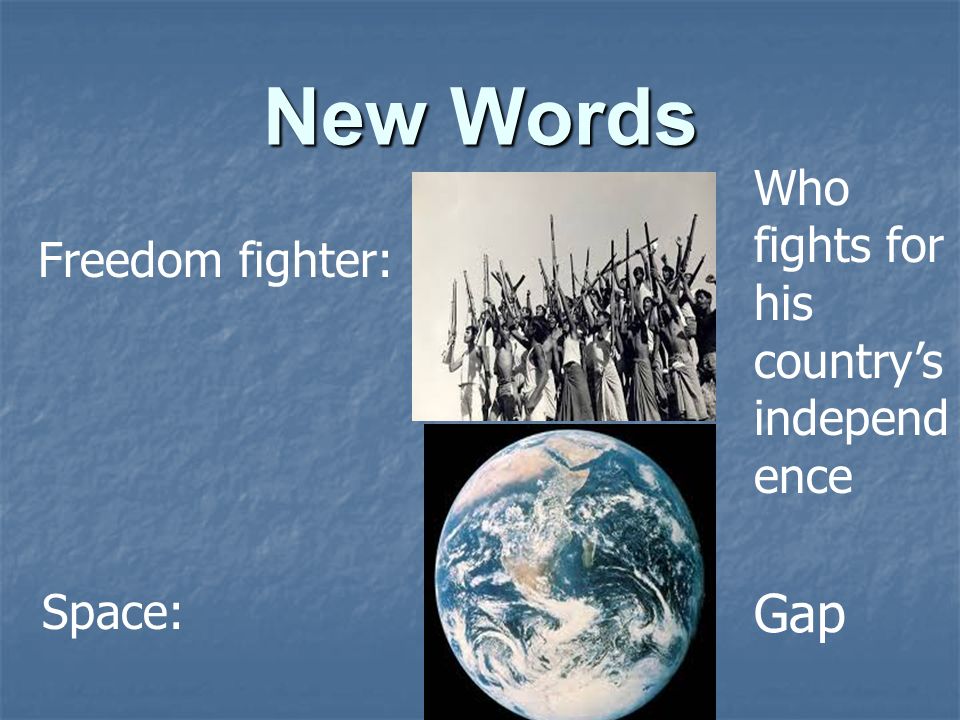 New Words

Freedom fighter:

Who fights for his country's independence

Space:

Gap